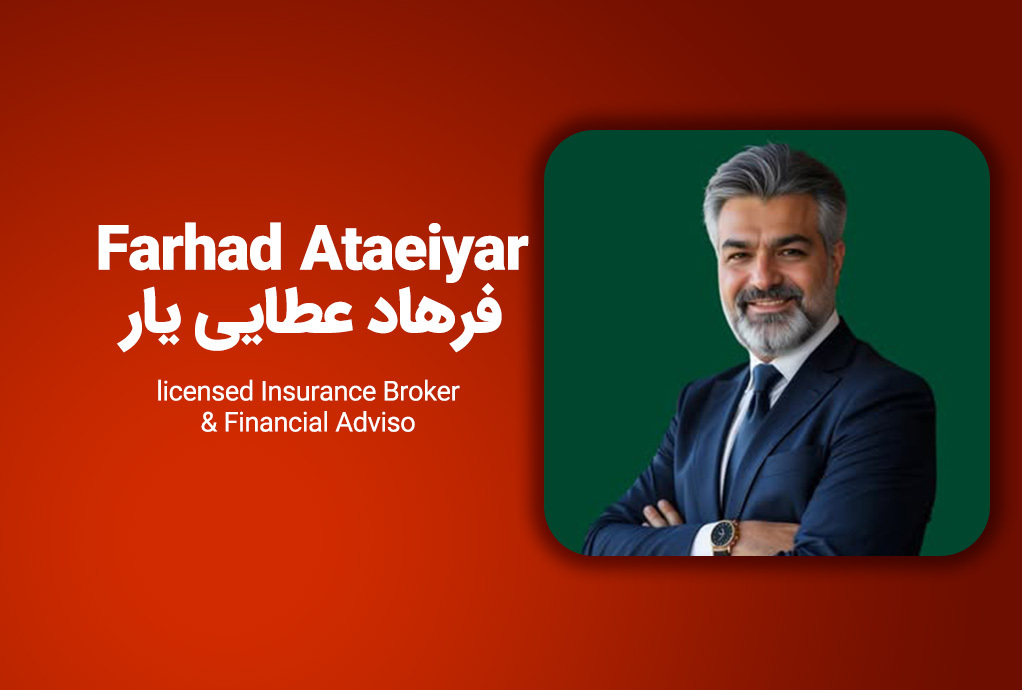 Farhad Ataeiyar
فرهاد عطایی یار

licensed Insurance Broker
& Financial Adviso